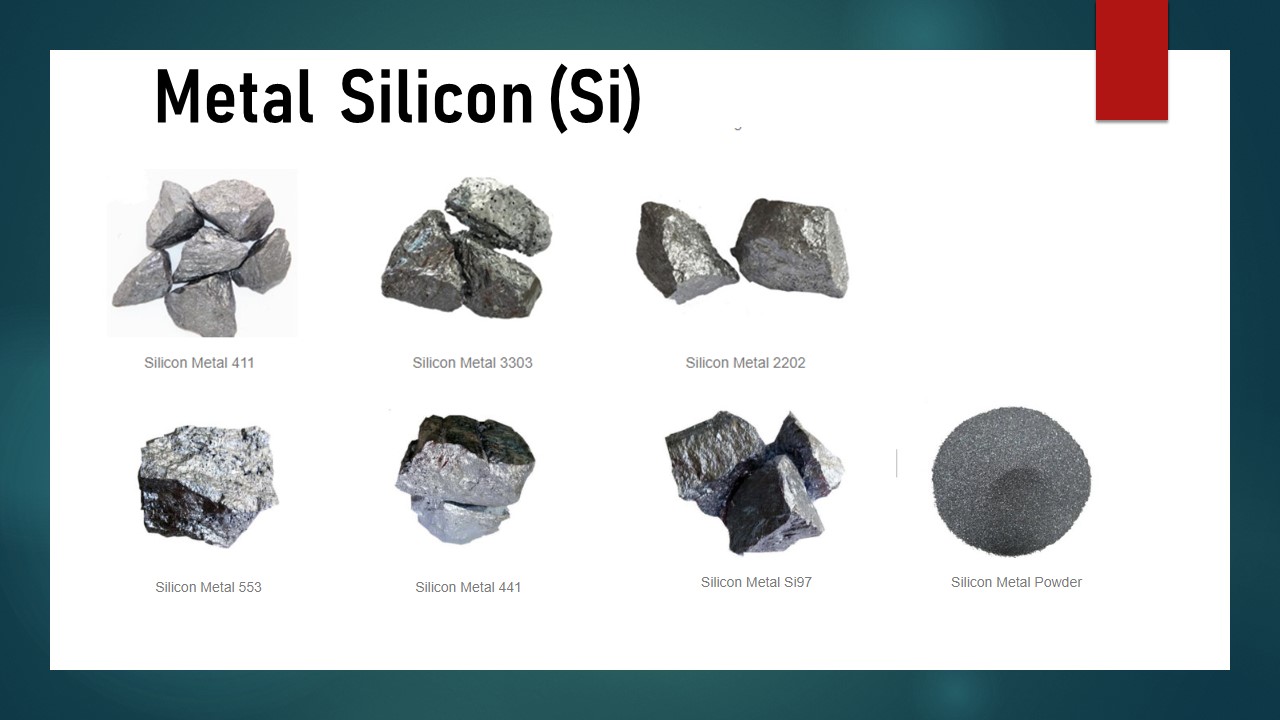 Metal Silicon (Si)

Silicon Metal 411

Silicon Metal 3303

Silicon Metal 2202

Silicon Metal 553

Silicon Metal 441

Silicon Metal Si97

Silicon Metal Powder